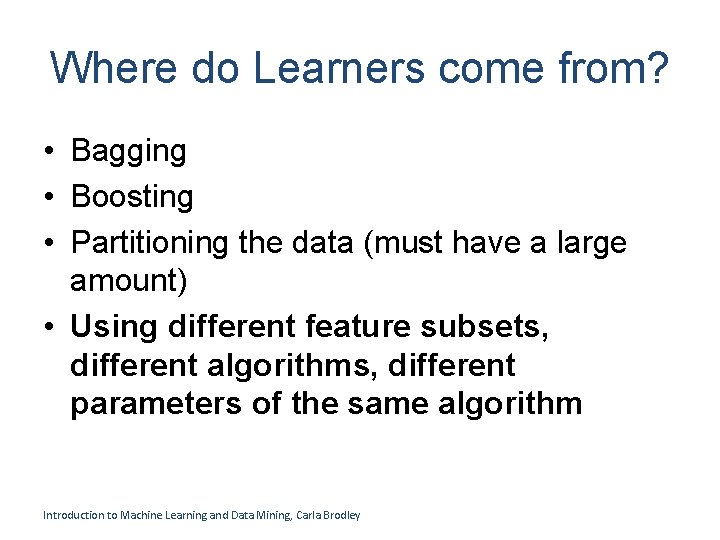 Where do Learners come from?

• Bagging
• Boosting
• Partitioning the data (must have a large amount)
• Using different feature subsets, different algorithms, different parameters of the same algorithm

Introduction to Machine Learning and Data Mining, Carla Brodley